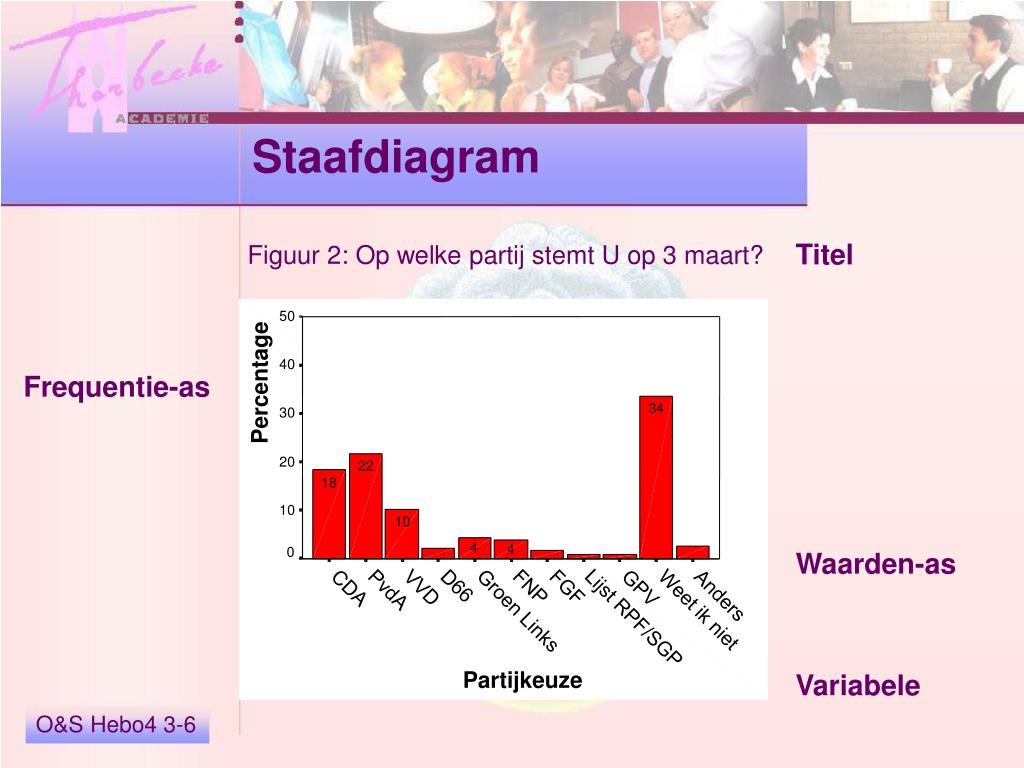 Thorbecke ACADEMIE

Staafdiagram

Figuur 2: Op welke partij stemt U op 3 maart?

Titel

Frequentie-as

Percentage

50
40
30
20
10
0

18
22
10
4
4
34

CDA
PvdA
VVD
D66
Groen Links
FNP
FGF
Lijst RPF/SGP
GPV
Weet ik niet
Anders

Partijkeuze

Waarden-as

Variabele

O&S Hebo4 3-6